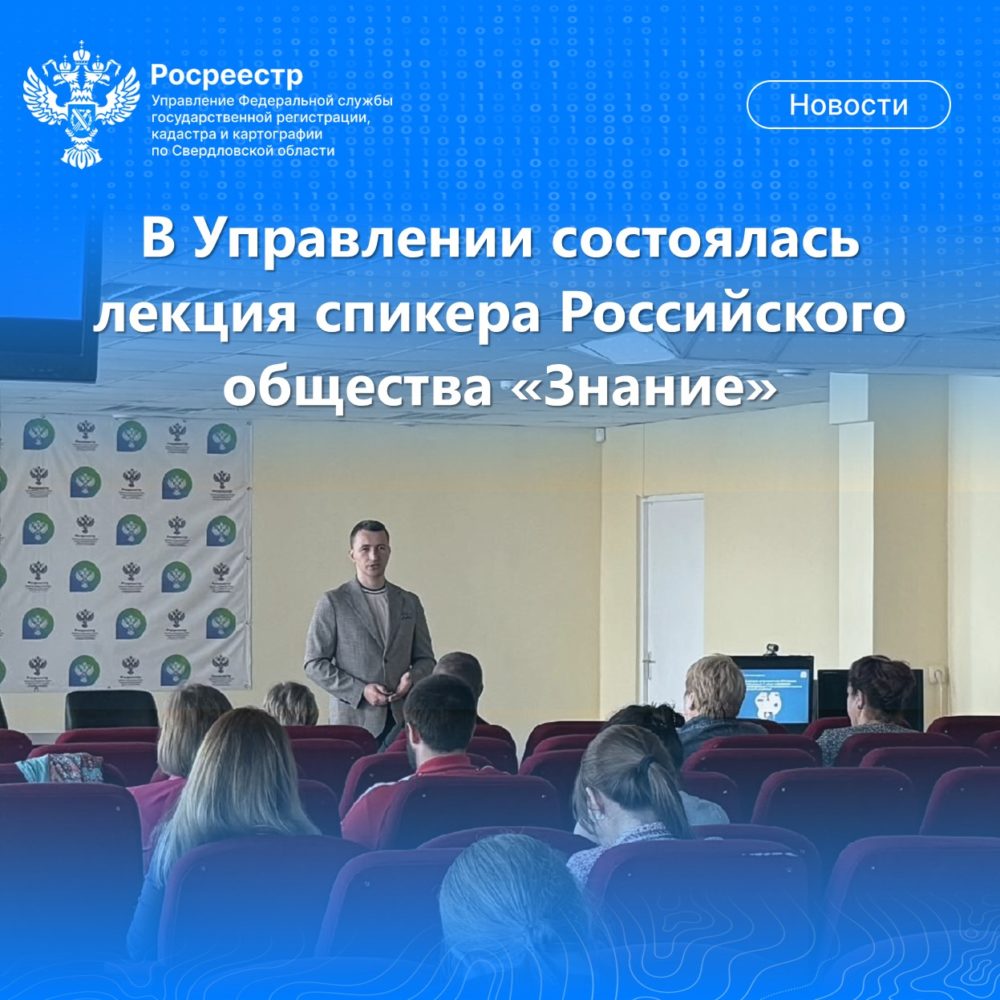 Росреестр
Управление Федеральной службы государственной регистрации, кадастра и картографии по Свердловской области

Новости

В Управлении состоялась лекция спикера Российского общества «Знание»